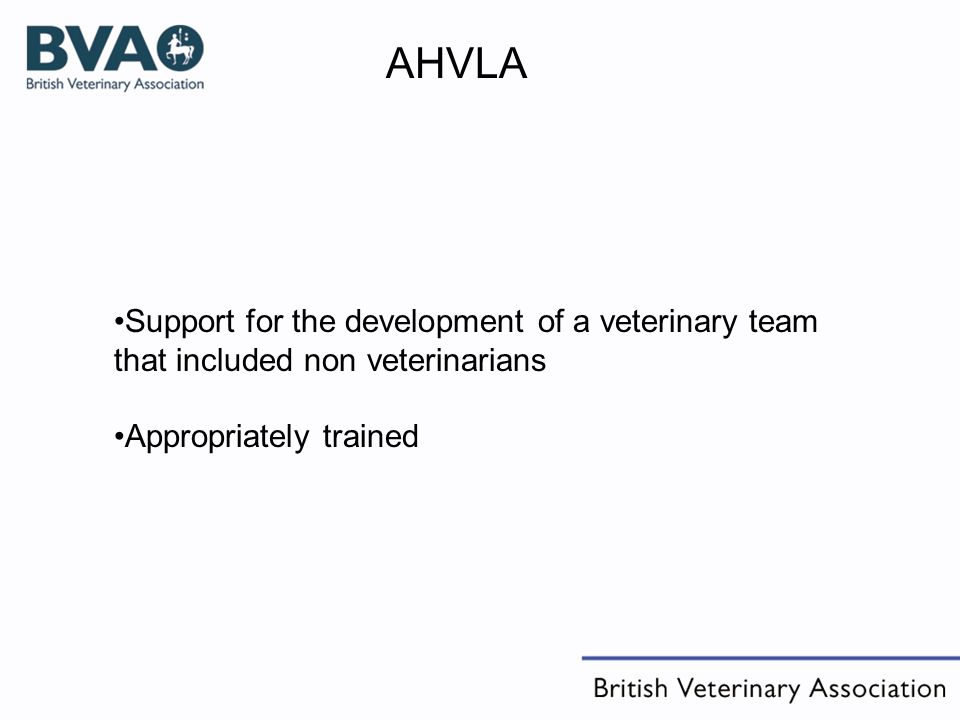 BVA
British Veterinary Association

AHVLA

•Support for the development of a veterinary team that included non veterinarians

•Appropriately trained

British Veterinary Association